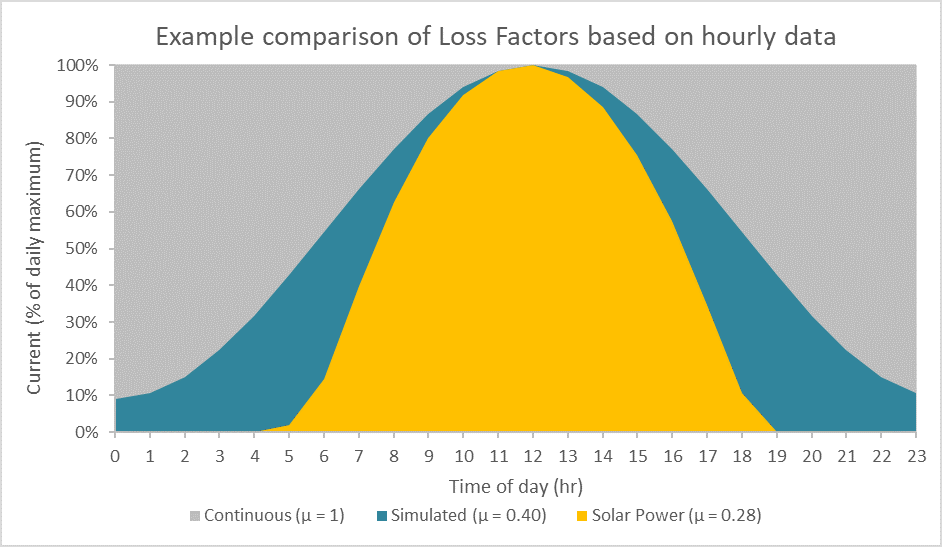 Example comparison of Loss Factors based on hourly data

Current (% of daily maximum)

100%
90%
80%
70%
60%
50%
40%
30%
20%
10%
0%

0 1 2 3 4 5 6 7 8 9 10 11 12 13 14 15 16 17 18 19 20 21 22 23

Time of day (hr)

Continuous (μ = 1)   Simulated (μ = 0.40)   Solar Power (μ = 0.28)